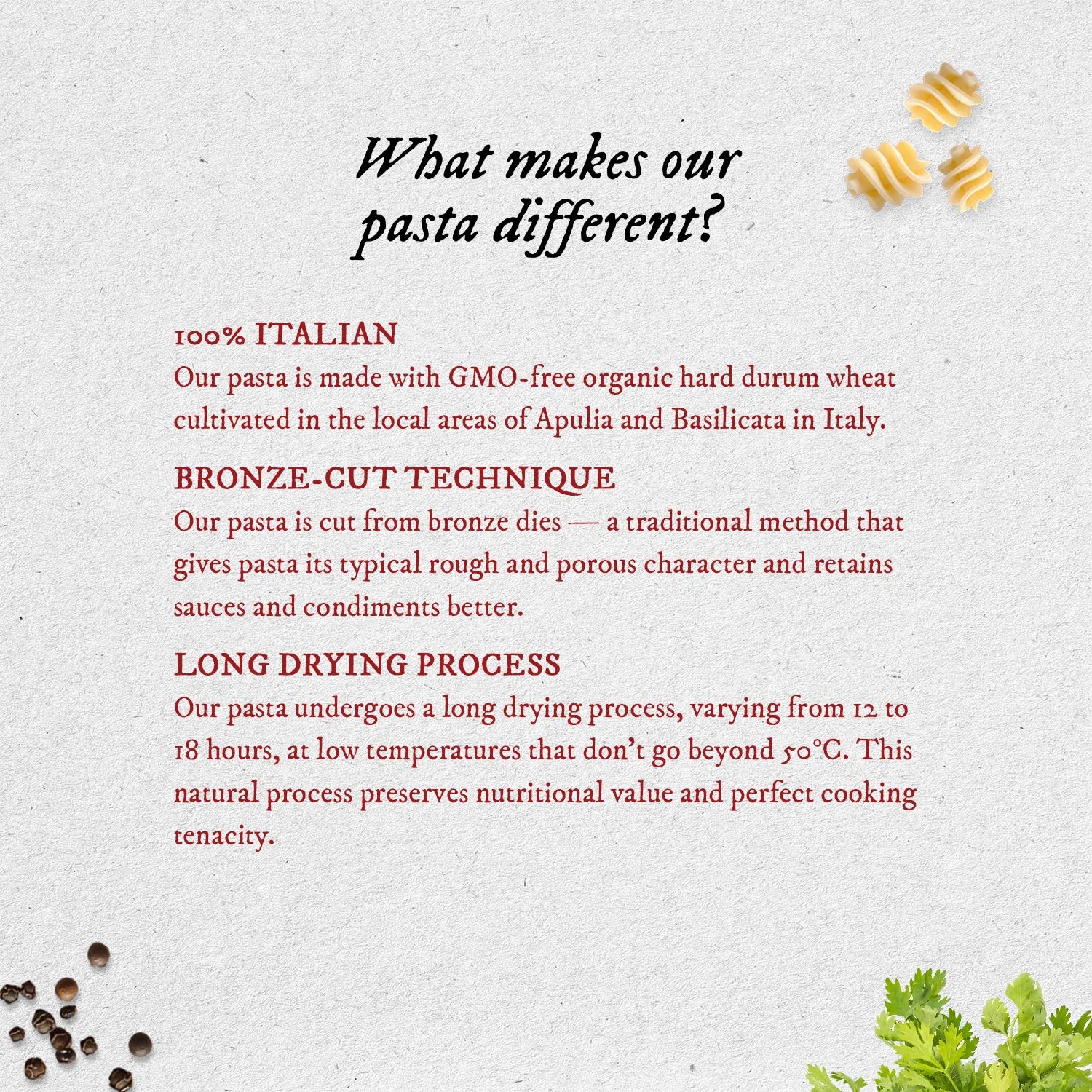 What makes our pasta different?

100% ITALIAN
Our pasta is made with GMO-free organic hard durum wheat cultivated in the local areas of Apulia and Basilicata in Italy.

BRONZE-CUT TECHNIQUE
Our pasta is cut from bronze dies — a traditional method that gives pasta its typical rough and porous character and retains sauces and condiments better.

LONG DRYING PROCESS
Our pasta undergoes a long drying process, varying from 12 to 18 hours, at low temperatures that don't go beyond 50°C. This natural process preserves nutritional value and perfect cooking tenacity.